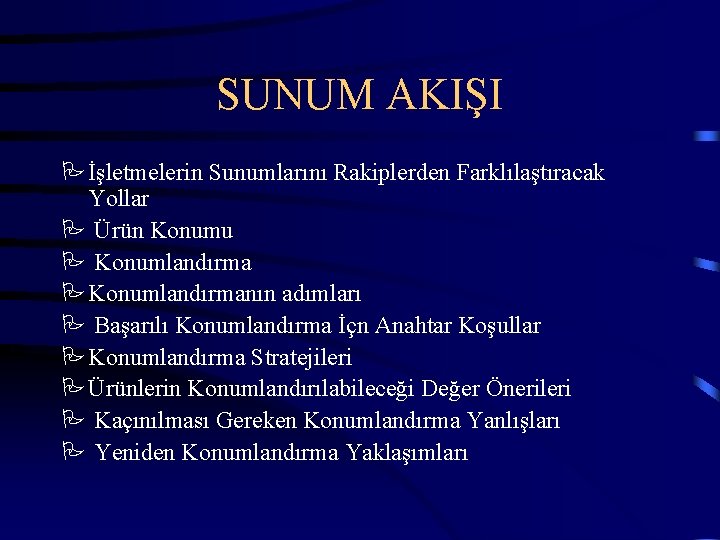 SUNUM AKIŞI

İşletmelerin Sunumlarını Rakiplerden Farklılaştıracak Yollar

Ürün Konumu

Konumlandırma

Konumlandırmanın adımları

Başarılı Konumlandırma İçn Anahtar Koşullar

Konumlandırma Stratejileri

Ürünlerin Konumlandırılabileceği Değer Önerileri

Kaçınılması Gereken Konumlandırma Yanlışları

Yeniden Konumlandırma Yaklaşımları